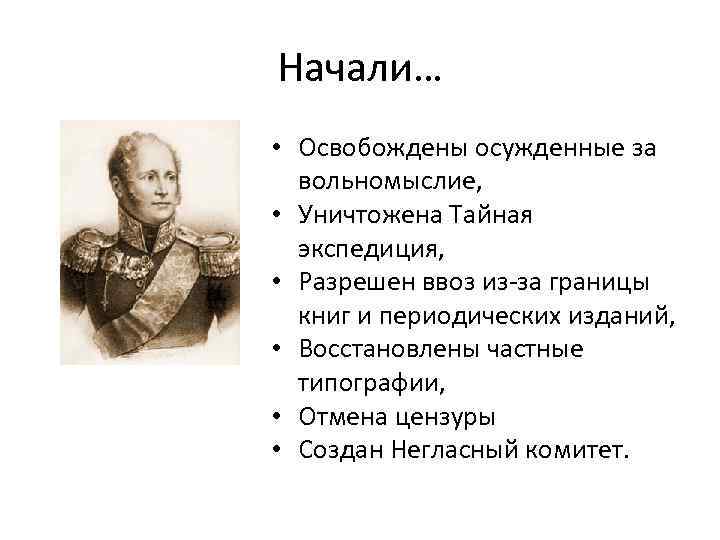 Начали…

• Освобождены осужденные за вольномыслие,
• Уничтожена Тайная экспедиция,
• Разрешен ввоз из-за границы книг и периодических изданий,
• Восстановлены частные типографии,
• Отмена цензуры
• Создан Негласный комитет.